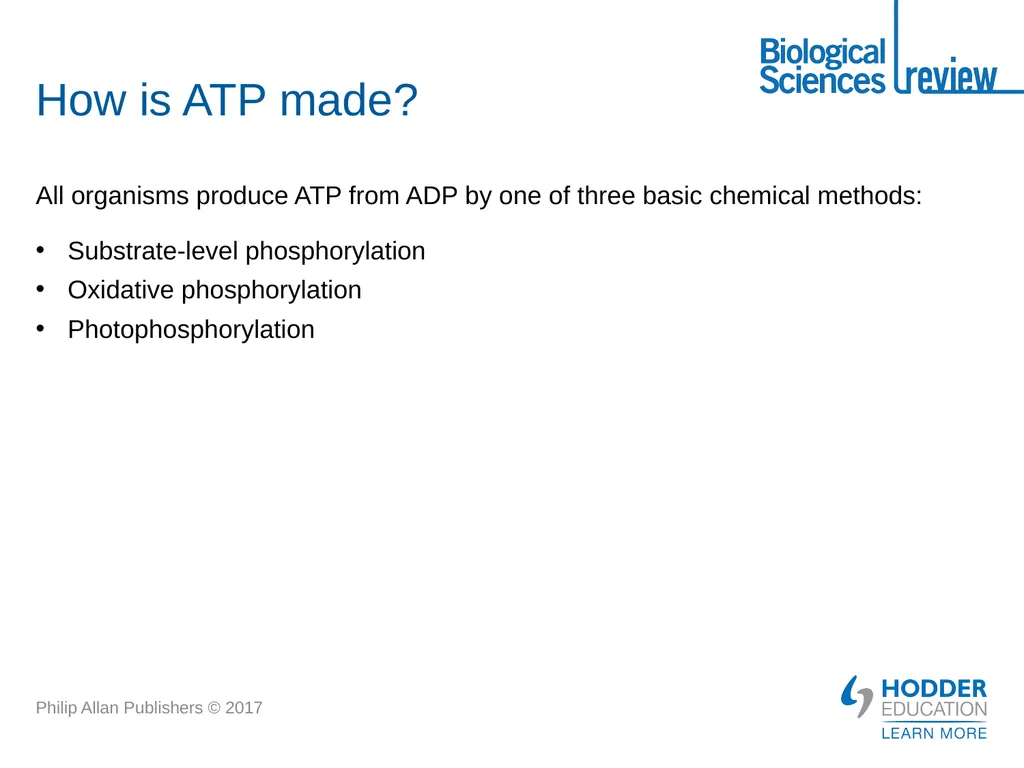 Biological Sciences review

How is ATP made?

All organisms produce ATP from ADP by one of three basic chemical methods:

• Substrate-level phosphorylation
• Oxidative phosphorylation
• Photophosphorylation

Philip Allan Publishers © 2017

HODDER EDUCATION
LEARN MORE